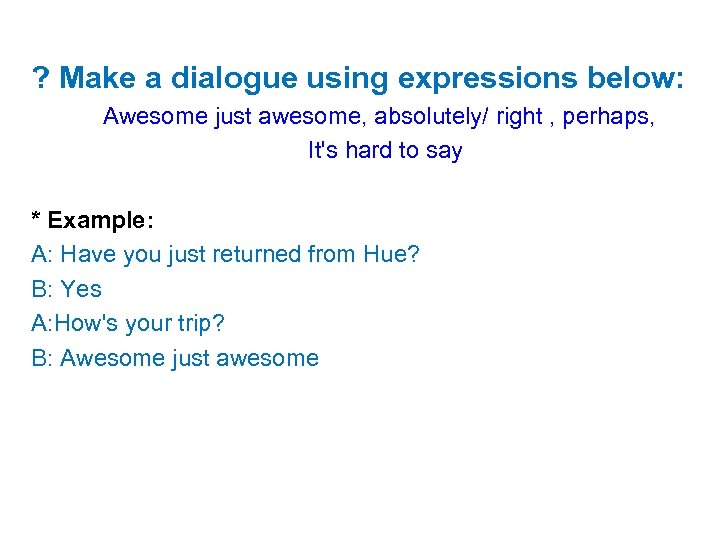 ? Make a dialogue using expressions below:

Awesome just awesome, absolutely/ right , perhaps, It's hard to say

* Example:

A: Have you just returned from Hue?

B: Yes

A:How's your trip?

B: Awesome just awesome